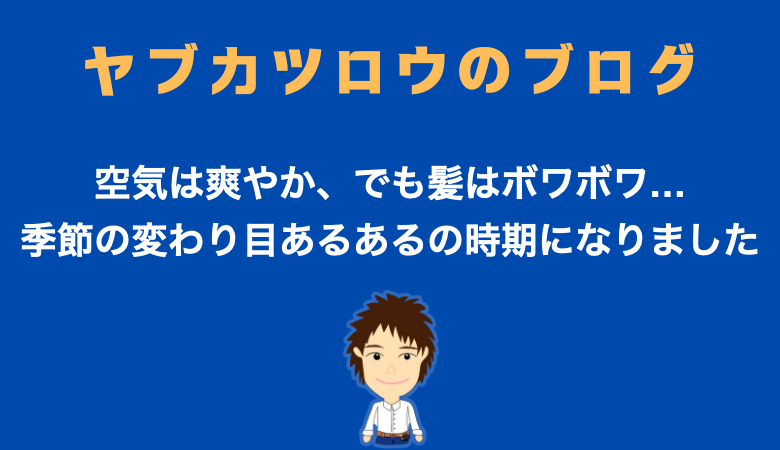 ヤブカツロウのブログ

空気は爽やか、でも髪はボワボワ…
季節の変わり目あるあるの時期になりました